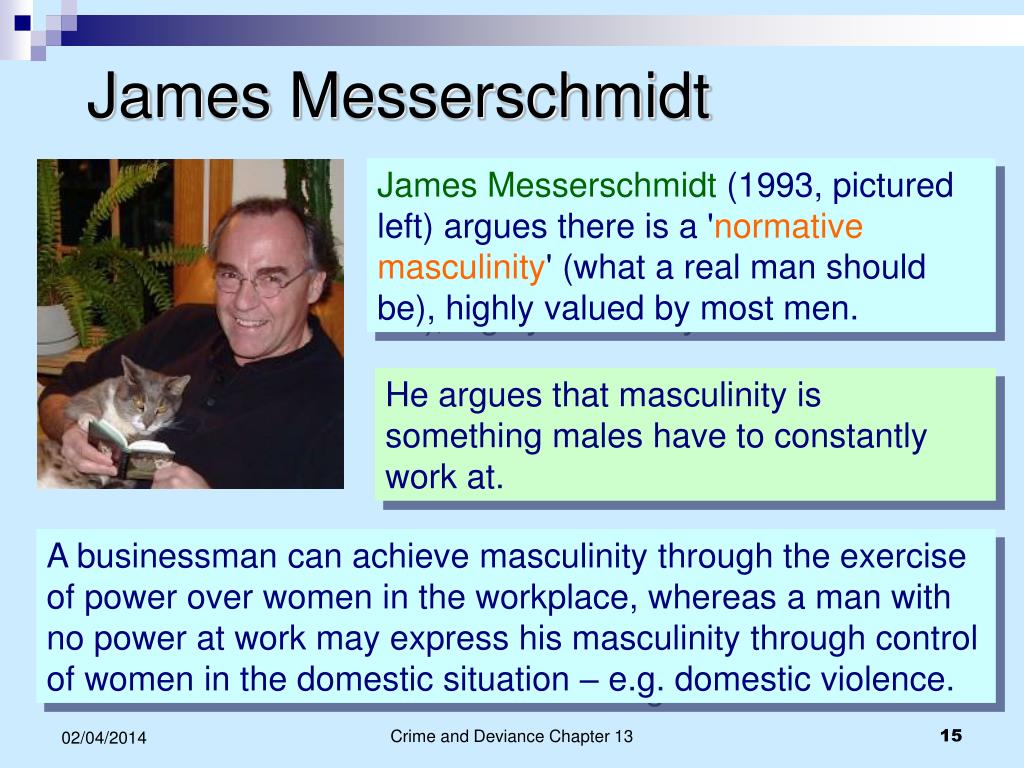 James Messerschmidt

James Messerschmidt (1993, pictured left) argues there is a 'normative masculinity' (what a real man should be), highly valued by most men.

He argues that masculinity is something males have to constantly work at.

A businessman can achieve masculinity through the exercise of power over women in the workplace, whereas a man with no power at work may express his masculinity through control of women in the domestic situation – e.g. domestic violence.

02/04/2014

Crime and Deviance Chapter 13

15